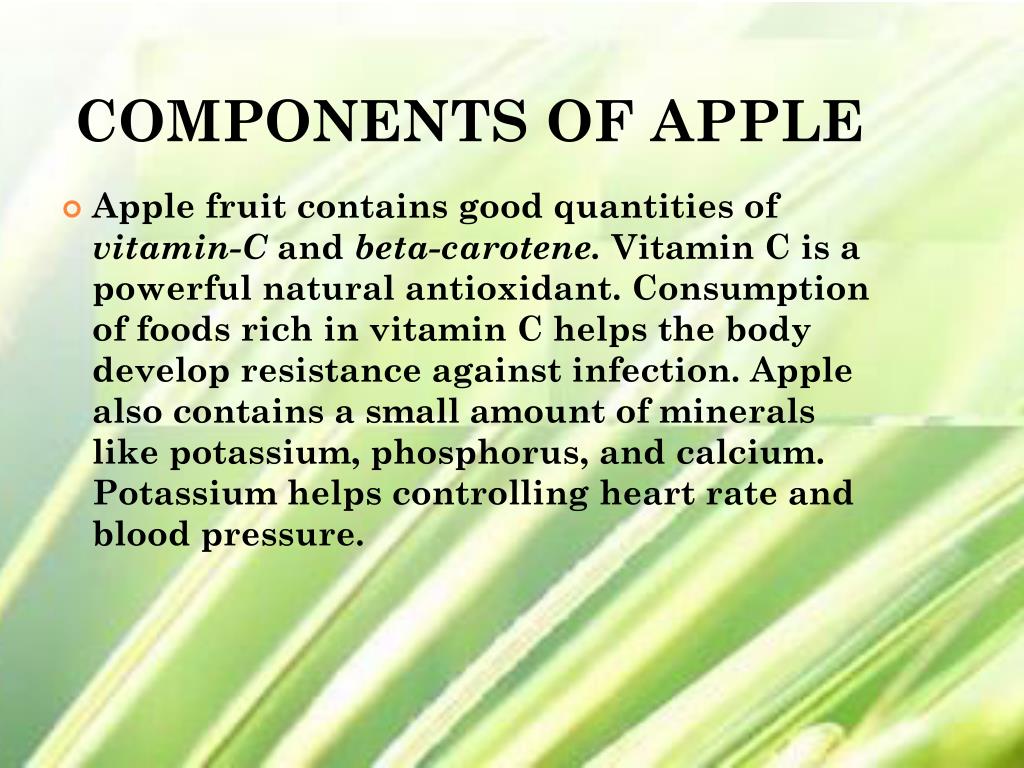 COMPONENTS OF APPLE

Apple fruit contains good quantities of vitamin-C and beta-carotene. Vitamin C is a powerful natural antioxidant. Consumption of foods rich in vitamin C helps the body develop resistance against infection. Apple also contains a small amount of minerals like potassium, phosphorus, and calcium. Potassium helps controlling heart rate and blood pressure.